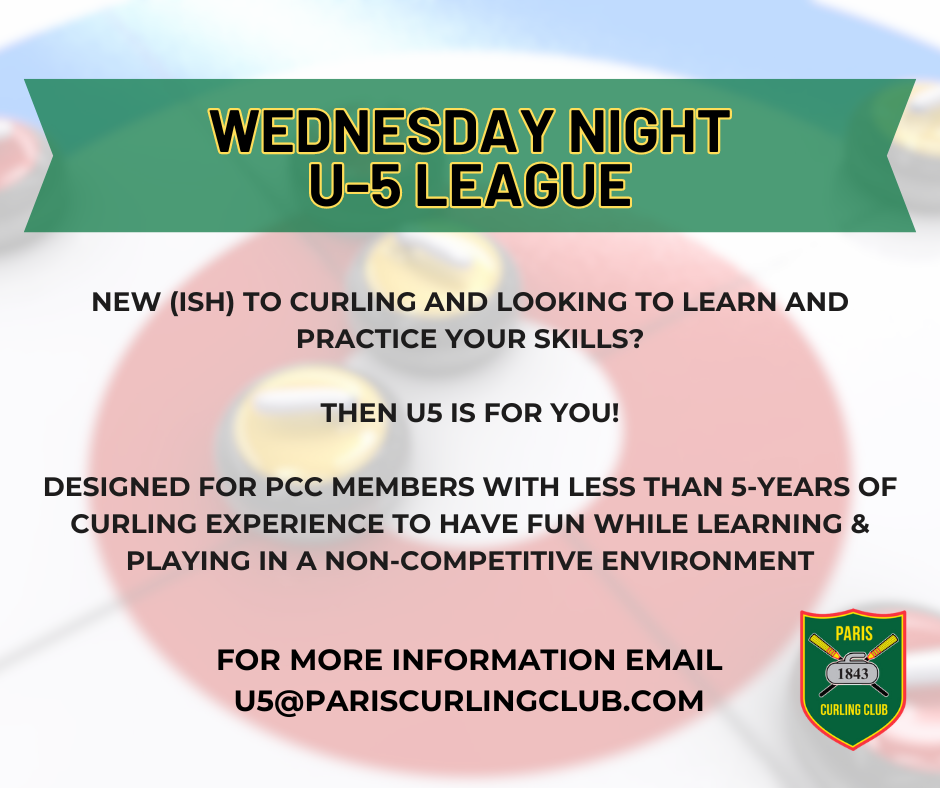 WEDNESDAY NIGHT
U-5 LEAGUE

NEW (ISH) TO CURLING AND LOOKING TO LEARN AND PRACTICE YOUR SKILLS?

THEN U5 IS FOR YOU!

DESIGNED FOR PCC MEMBERS WITH LESS THAN 5-YEARS OF CURLING EXPERIENCE TO HAVE FUN WHILE LEARNING & PLAYING IN A NON-COMPETITIVE ENVIRONMENT

FOR MORE INFORMATION EMAIL
U5@PARISCURLINGCLUB.COM

PARIS
1843
CURLING CLUB